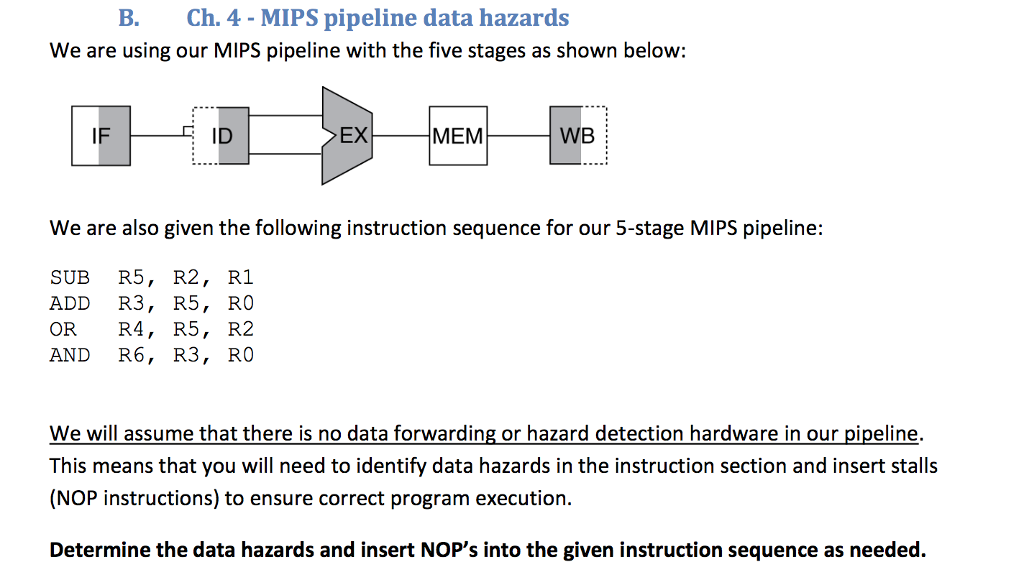 B. Ch. 4 - MIPS pipeline data hazards

We are using our MIPS pipeline with the five stages as shown below:

IF ID EX MEM WB

We are also given the following instruction sequence for our 5-stage MIPS pipeline:

SUB R5, R2, R1
ADD R3, R5, R0
OR R4, R5, R2
AND R6, R3, R0

We will assume that there is no data forwarding or hazard detection hardware in our pipeline. This means that you will need to identify data hazards in the instruction section and insert stalls (NOP instructions) to ensure correct program execution.

Determine the data hazards and insert NOP's into the given instruction sequence as needed.